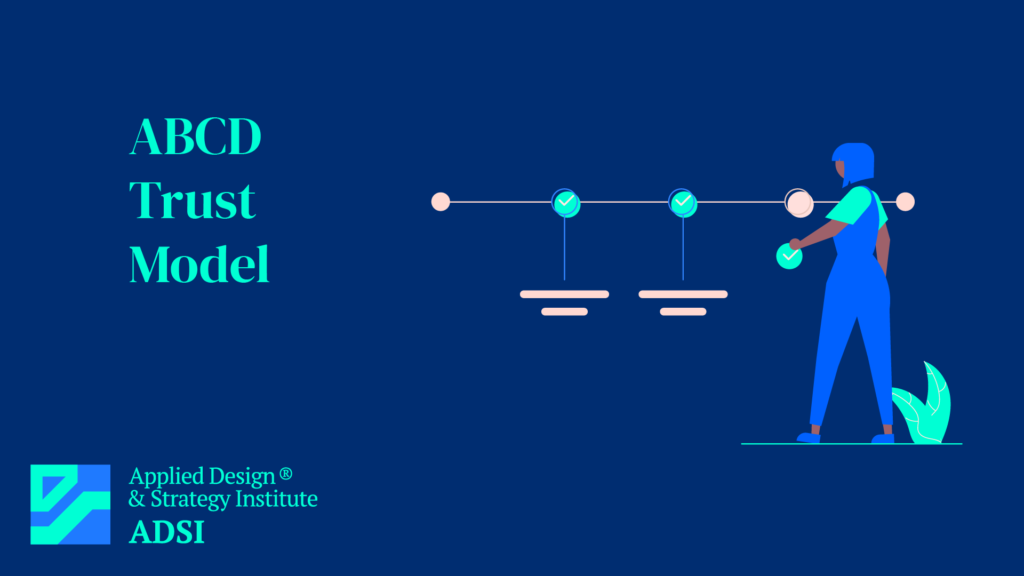 ABCD
Trust
Model

Applied Design ®
& Strategy Institute
ADSI